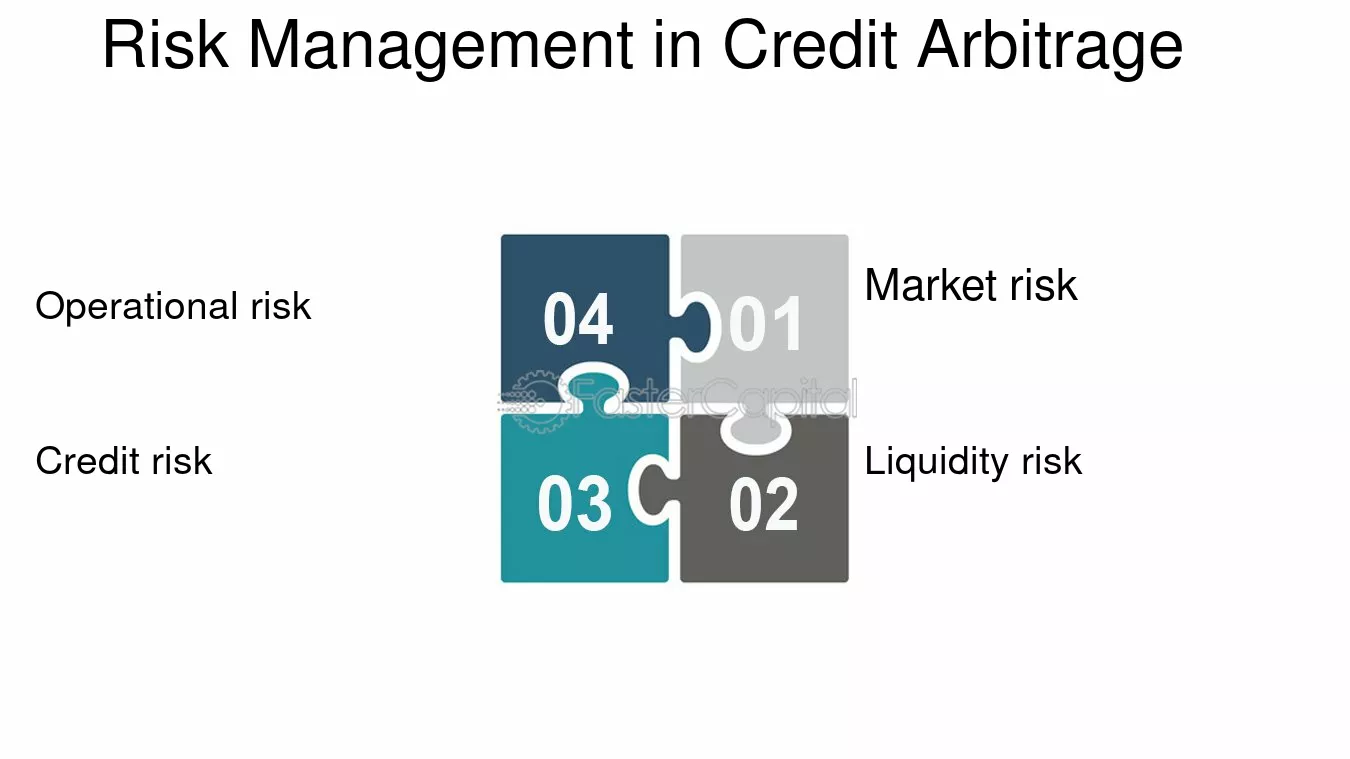 Risk Management in Credit Arbitrage

Operational risk

04

01

Market risk

FasterCapital

Credit risk

03

02

Liquidity risk